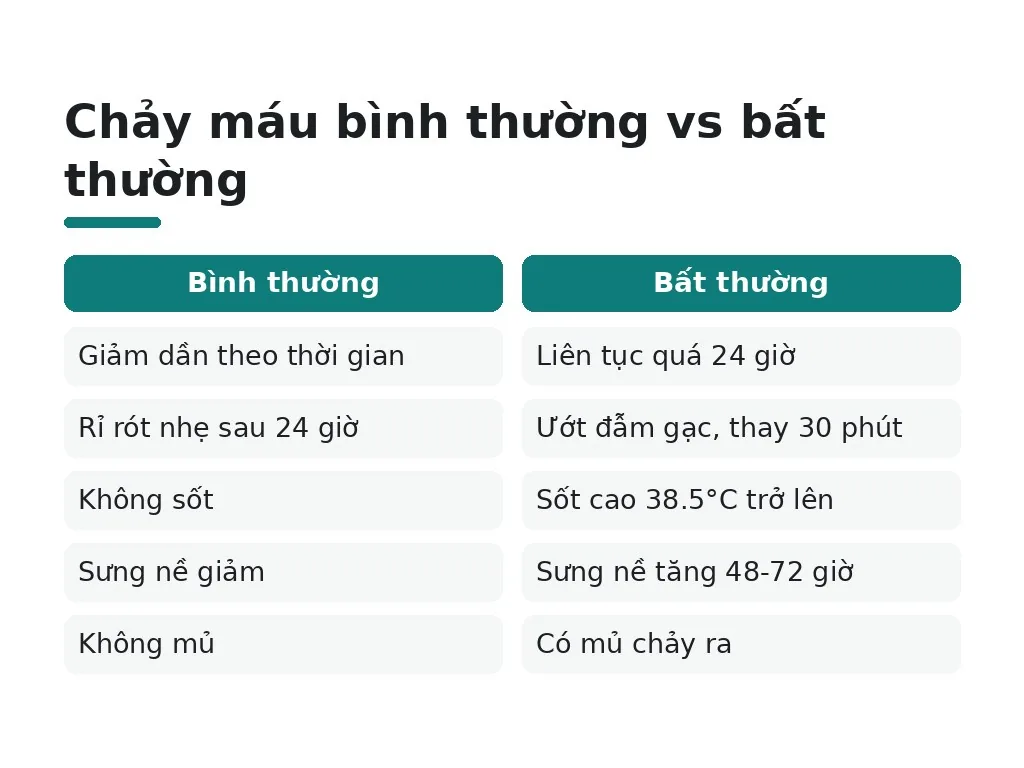 Chảy máu bình thường vs bất thường

| Bình thường | Bất thường |
|---|---|
| Giảm dần theo thời gian | Liên tục quá 24 giờ |
| Rỉ rót nhẹ sau 24 giờ | Ướt đẫm gạc, thay 30 phút |
| Không sốt | Sốt cao 38.5°C trở lên |
| Sưng nề giảm | Sưng nề tăng 48-72 giờ |
| Không mủ | Có mủ chảy ra |